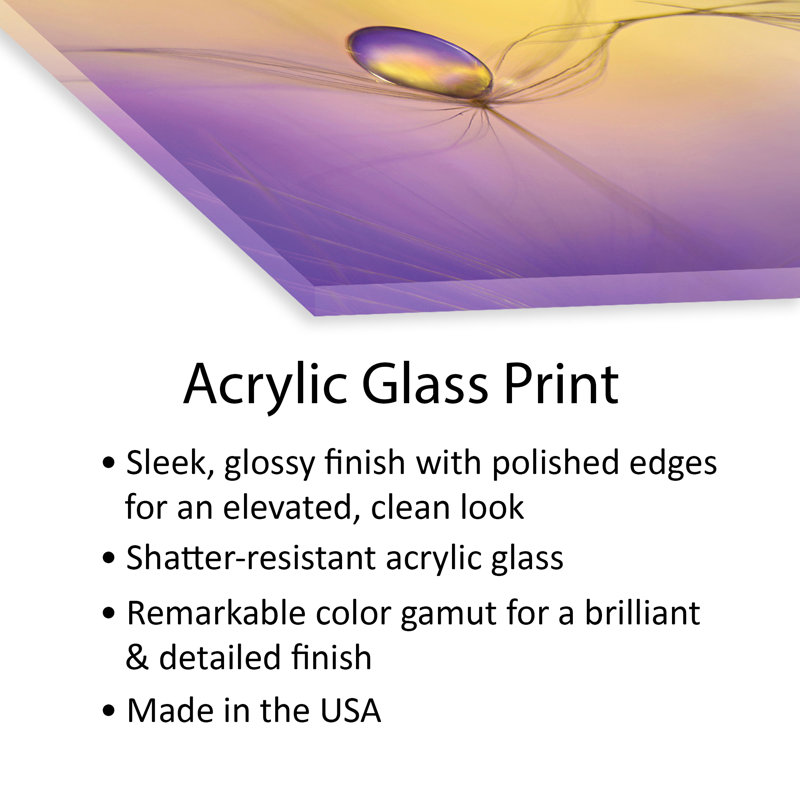 Acrylic Glass Print

• Sleek, glossy finish with polished edges for an elevated, clean look
• Shatter-resistant acrylic glass
• Remarkable color gamut for a brilliant & detailed finish
• Made in the USA